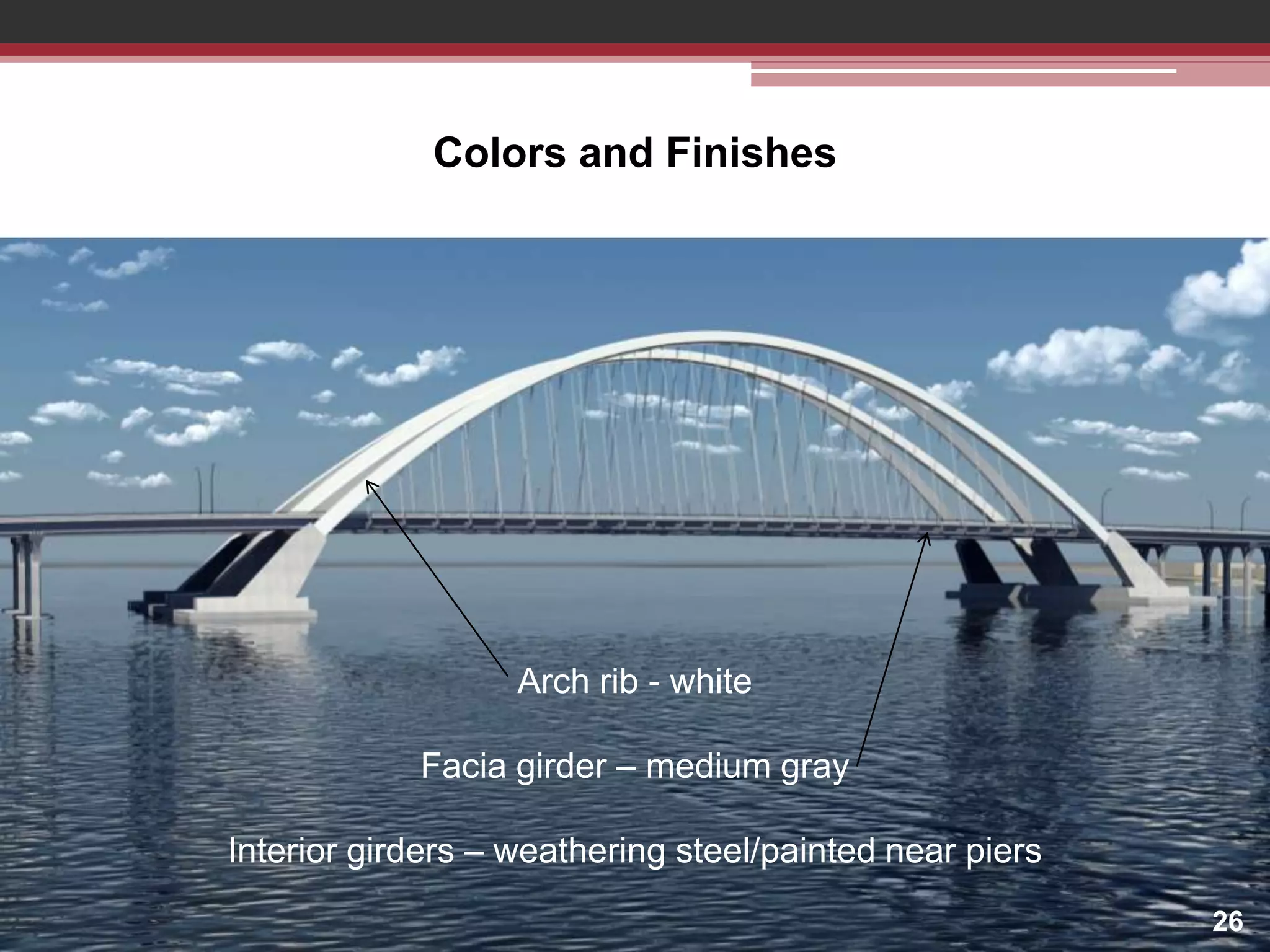 Colors and Finishes

Arch rib - white

Facia girder – medium gray

Interior girders – weathering steel/painted near piers

26